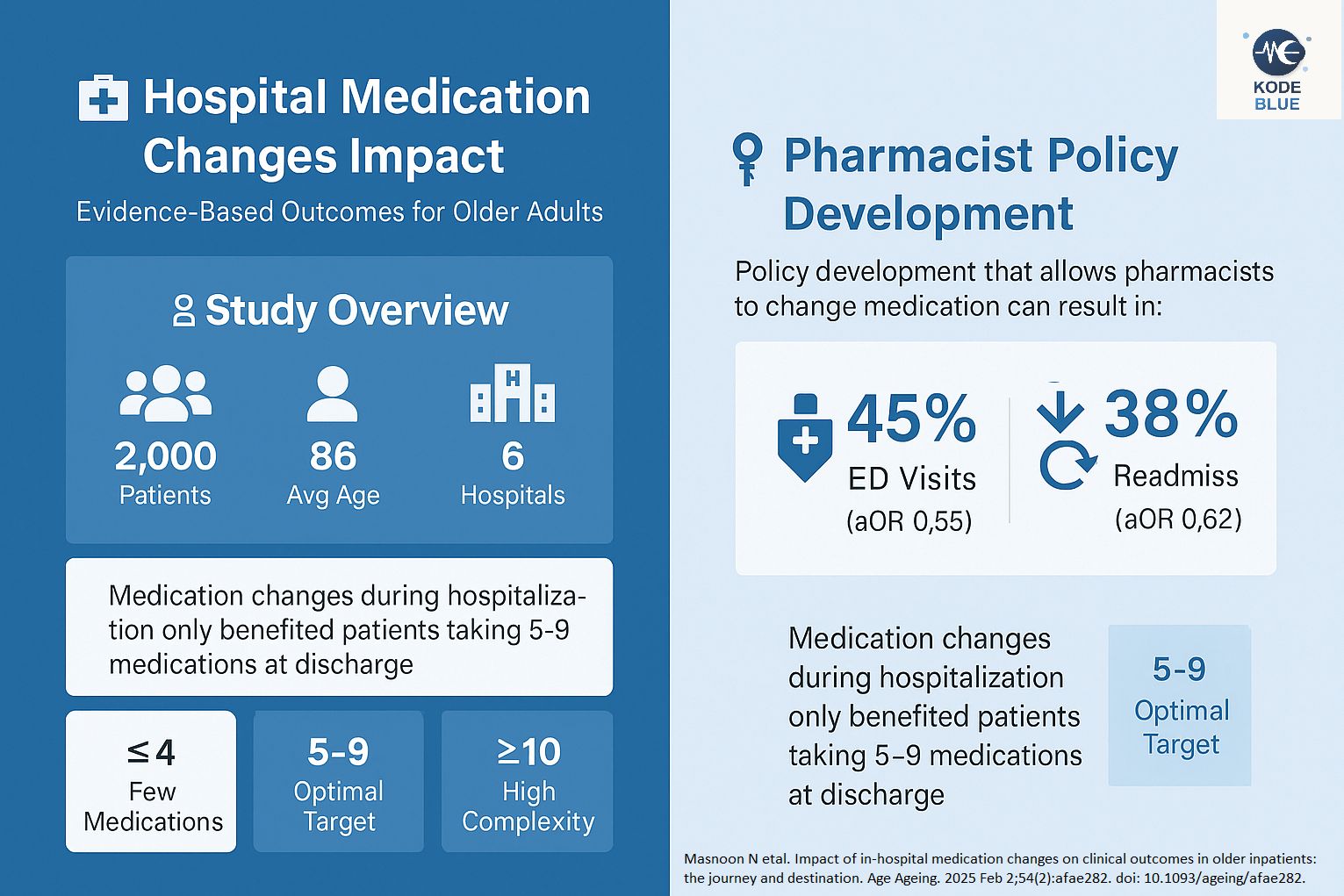 Hospital Medication Changes Impact

Evidence-Based Outcomes for Older Adults

Study Overview

2,000
Patients

86
Avg Age

6
Hospitals

Medication changes during hospitalization only benefited patients taking 5-9 medications at discharge

≤4
Few Medications

5-9
Optimal Target

≥10
High Complexity

KODE BLUE

Pharmacist Policy Development

Policy development that allows pharmacists to change medication can result in:

45%
ED Visits
(aOR 0,55)

38%
Readmiss
(aOR 0,62)

Medication changes during hospitalization only benefited patients taking 5–9 medications at discharge

5-9
Optimal Target

Masnoon N etal. Impact of in-hospital medication changes on clinical outcomes in older inpatients: the journey and destination. Age Ageing. 2025 Feb 2;54(2):afae282. doi: 10.1093/ageing/afae282.